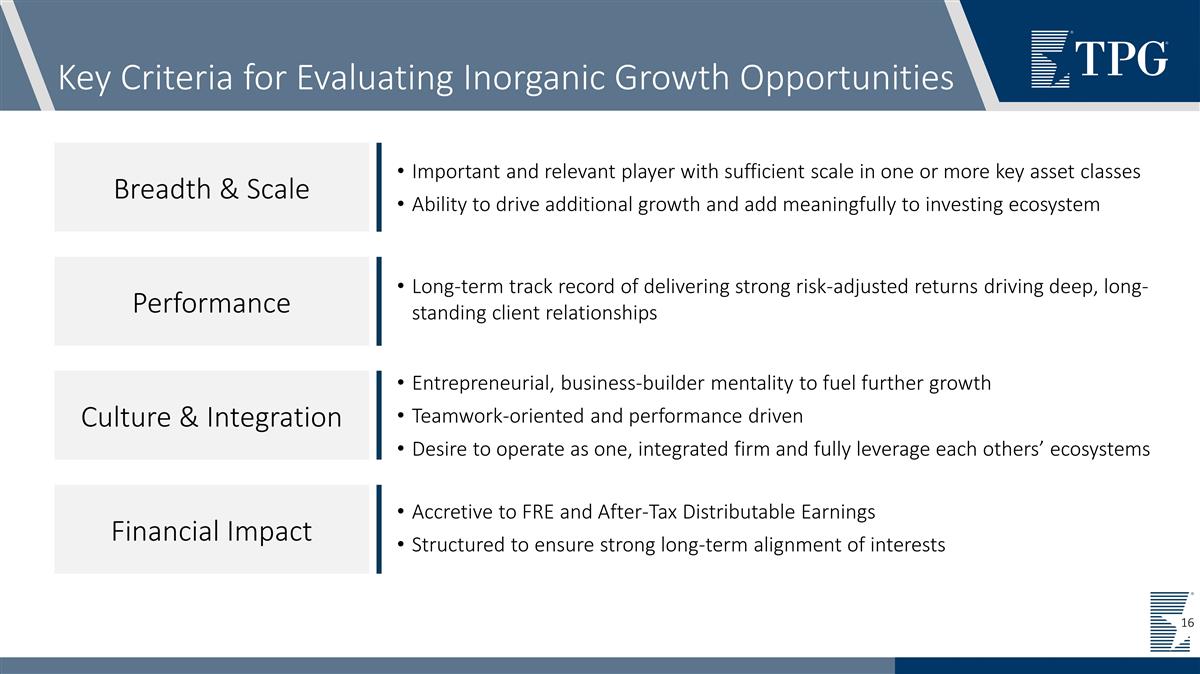 Key Criteria for Evaluating Inorganic Growth Opportunities

TPG

Breadth & Scale

• Important and relevant player with sufficient scale in one or more key asset classes
• Ability to drive additional growth and add meaningfully to investing ecosystem

Performance

• Long-term track record of delivering strong risk-adjusted returns driving deep, long-standing client relationships

Culture & Integration

• Entrepreneurial, business-builder mentality to fuel further growth
• Teamwork-oriented and performance driven
• Desire to operate as one, integrated firm and fully leverage each others' ecosystems

Financial Impact

• Accretive to FRE and After-Tax Distributable Earnings
• Structured to ensure strong long-term alignment of interests

16